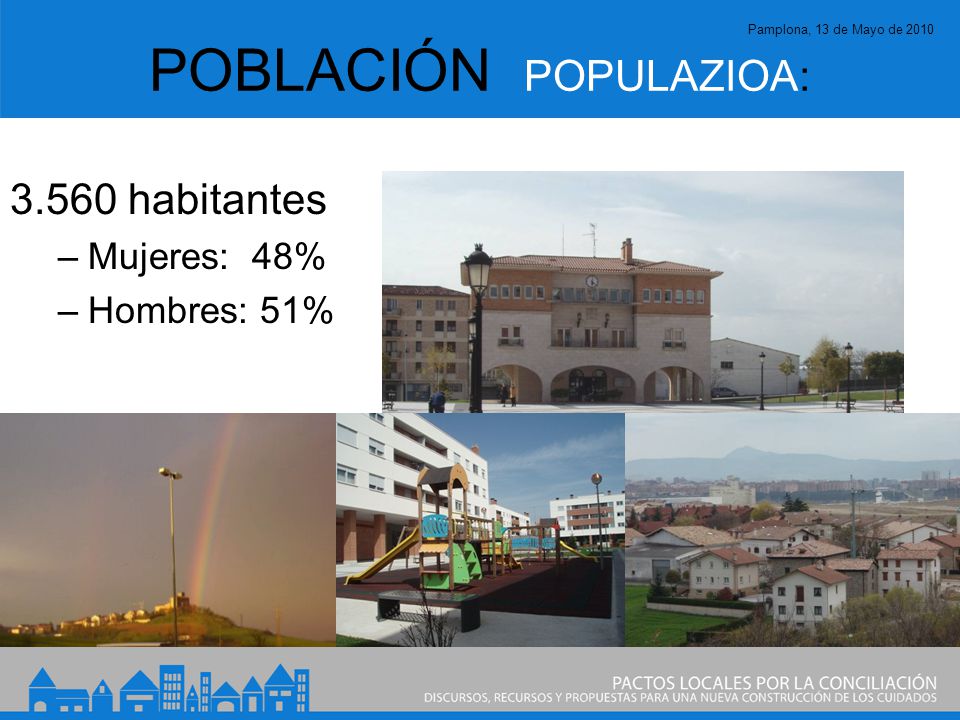 Pamplona, 13 de Mayo de 2010

POBLACIÓN POPULAZIOA:

3.560 habitantes
– Mujeres: 48%
– Hombres: 51%

PACTOS LOCALES POR LA CONCILIACIÓN
DISCURSOS, RECURSOS Y PROPUESTAS PARA UNA NUEVA CONSTRUCCIÓN DE LOS CUIDADOS